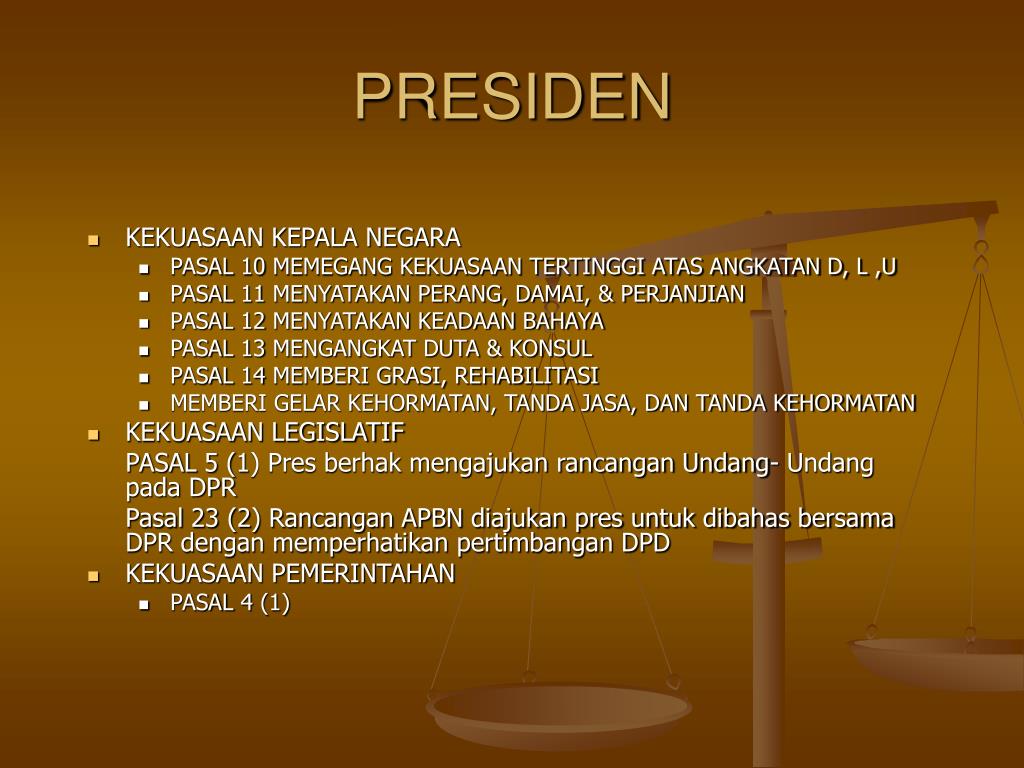 PRESIDEN

- KEKUASAAN KEPALA NEGARA
  - PASAL 10 MEMEGANG KEKUASAAN TERTINGGI ATAS ANGKATAN D, L ,U
  - PASAL 11 MENYATAKAN PERANG, DAMAI, & PERJANJIAN
  - PASAL 12 MENYATAKAN KEADAAN BAHAYA
  - PASAL 13 MENGANGKAT DUTA & KONSUL
  - PASAL 14 MEMBERI GRASI, REHABILITASI
  - MEMBERI GELAR KEHORMATAN, TANDA JASA, DAN TANDA KEHORMATAN
- KEKUASAAN LEGISLATIF

PASAL 5 (1) Pres berhak mengajukan rancangan Undang- Undang pada DPR

Pasal 23 (2) Rancangan APBN diajukan pres untuk dibahas bersama DPR dengan memperhatikan pertimbangan DPD

- KEKUASAAN PEMERINTAHAN
  - PASAL 4 (1)